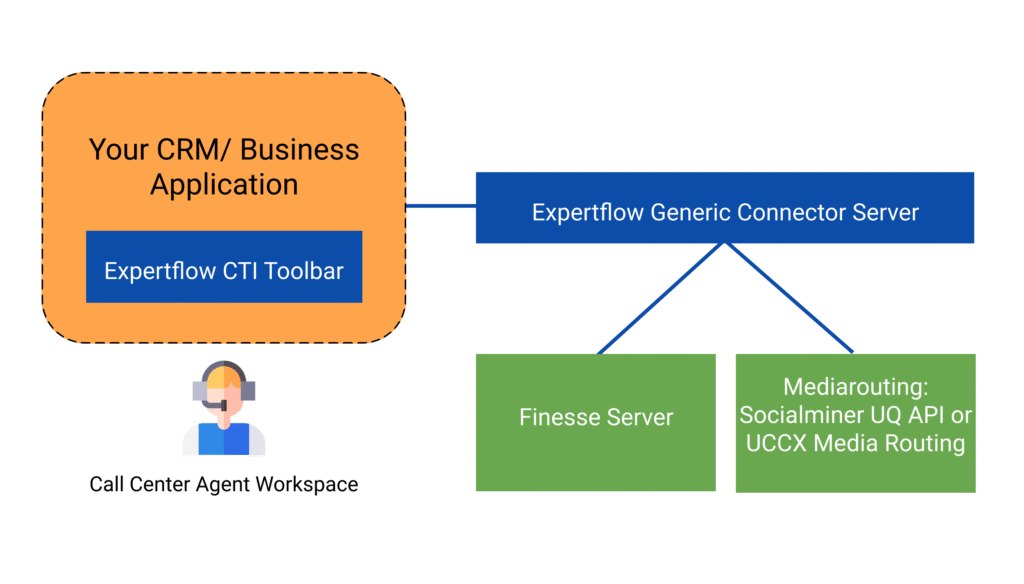 Your CRM/ Business Application

Expertflow CTI Toolbar

Call Center Agent Workspace

Expertflow Generic Connector Server

Finesse Server

Mediarouting: Socialminer UQ API or UCCX Media Routing